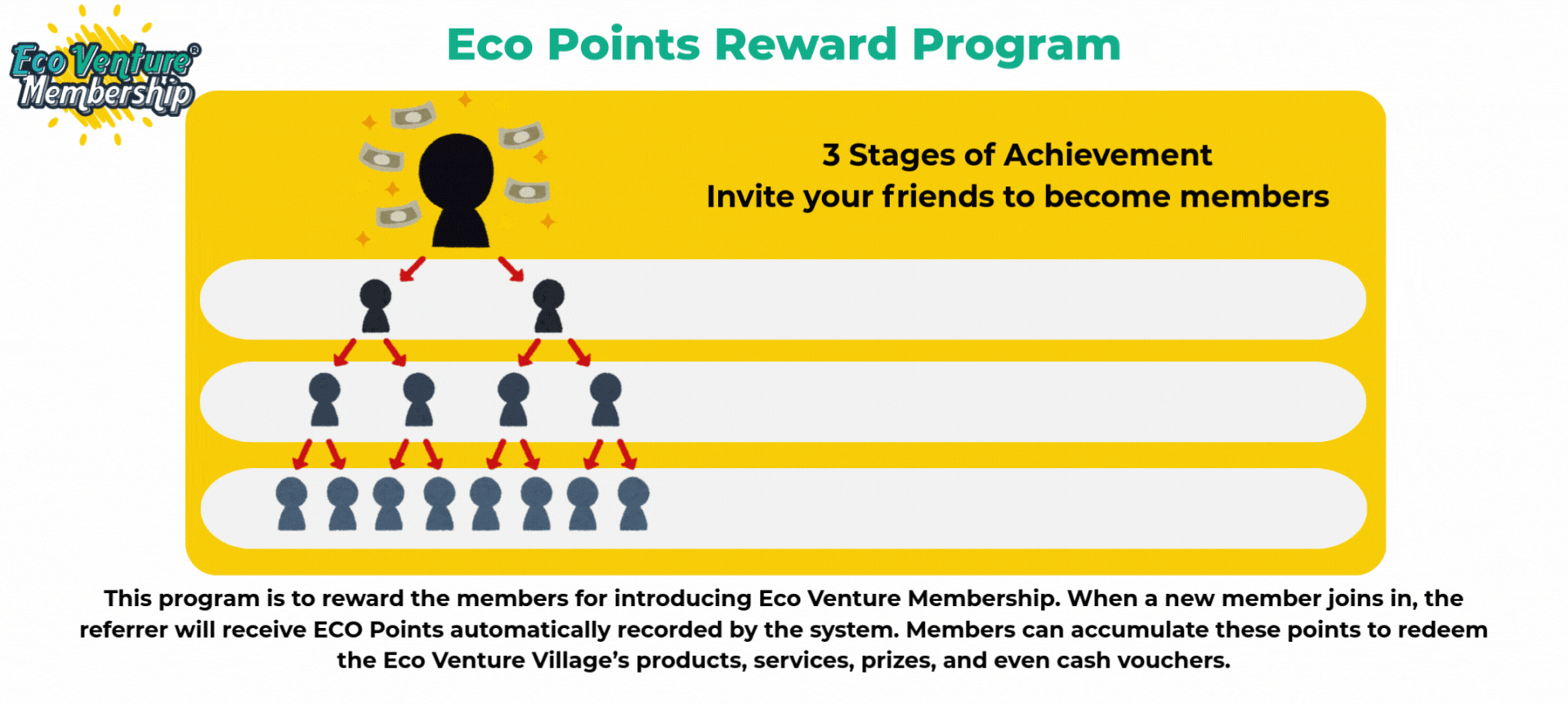 Eco Venture® Membership

Eco Points Reward Program

3 Stages of Achievement
Invite your friends to become members

This program is to reward the members for introducing Eco Venture Membership. When a new member joins in, the referrer will receive ECO Points automatically recorded by the system. Members can accumulate these points to redeem the Eco Venture Village's products, services, prizes, and even cash vouchers.